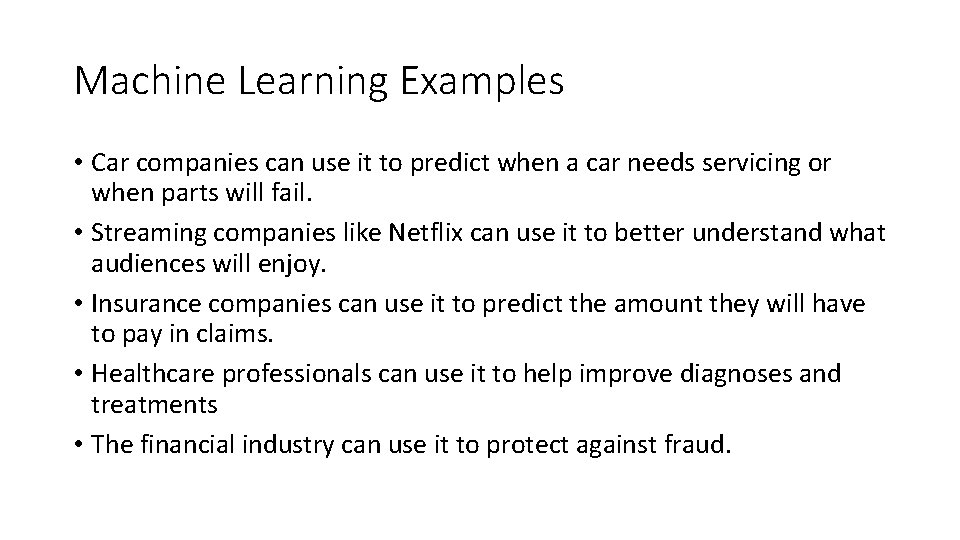 Machine Learning Examples

• Car companies can use it to predict when a car needs servicing or when parts will fail.
• Streaming companies like Netflix can use it to better understand what audiences will enjoy.
• Insurance companies can use it to predict the amount they will have to pay in claims.
• Healthcare professionals can use it to help improve diagnoses and treatments
• The financial industry can use it to protect against fraud.